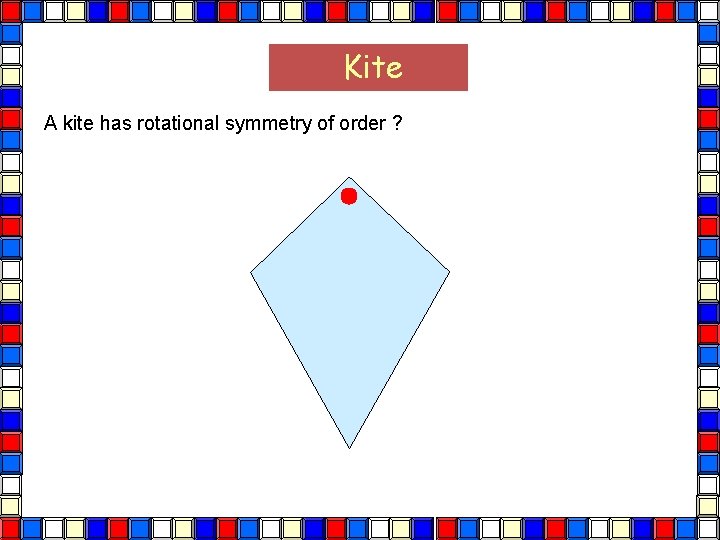 Kite

A kite has rotational symmetry of order ?